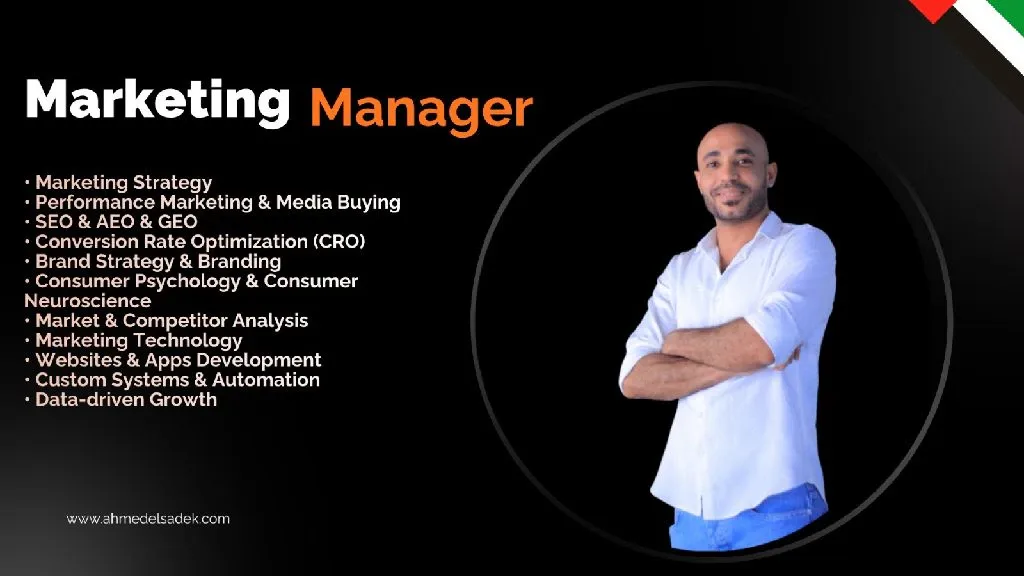 Marketing Manager

• Marketing Strategy
• Performance Marketing & Media Buying
• SEO & AEO & GEO
• Conversion Rate Optimization (CRO)
• Brand Strategy & Branding
• Consumer Psychology & Consumer Neuroscience
• Market & Competitor Analysis
• Marketing Technology
• Websites & Apps Development
• Custom Systems & Automation
• Data-driven Growth

www.ahmedelsadek.com